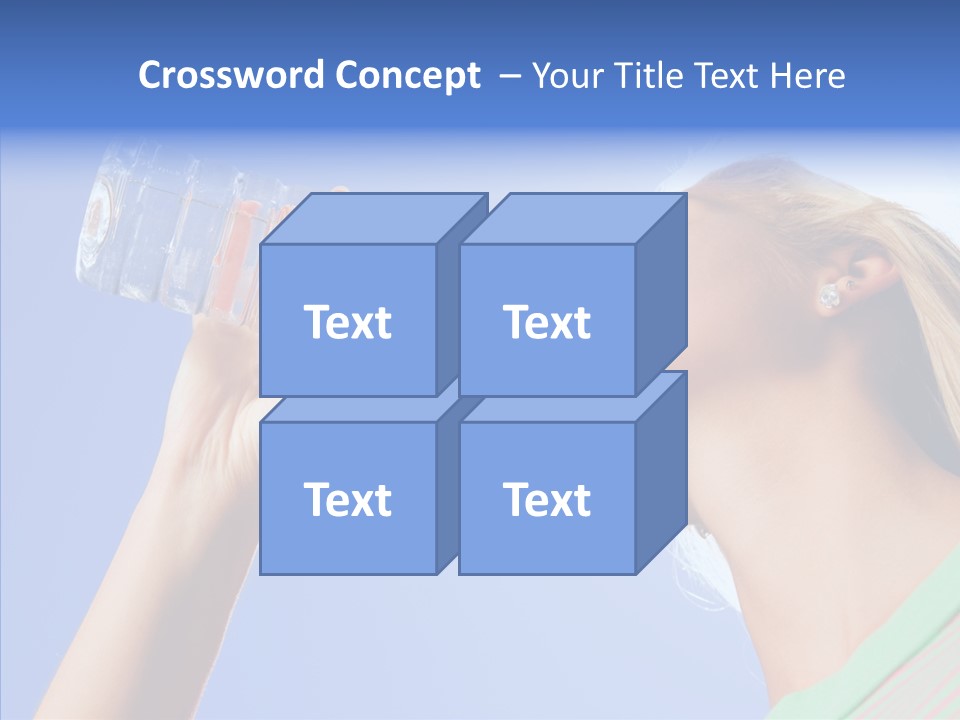 Crossword Concept – Your Title Text Here

Text

Text

Text

Text